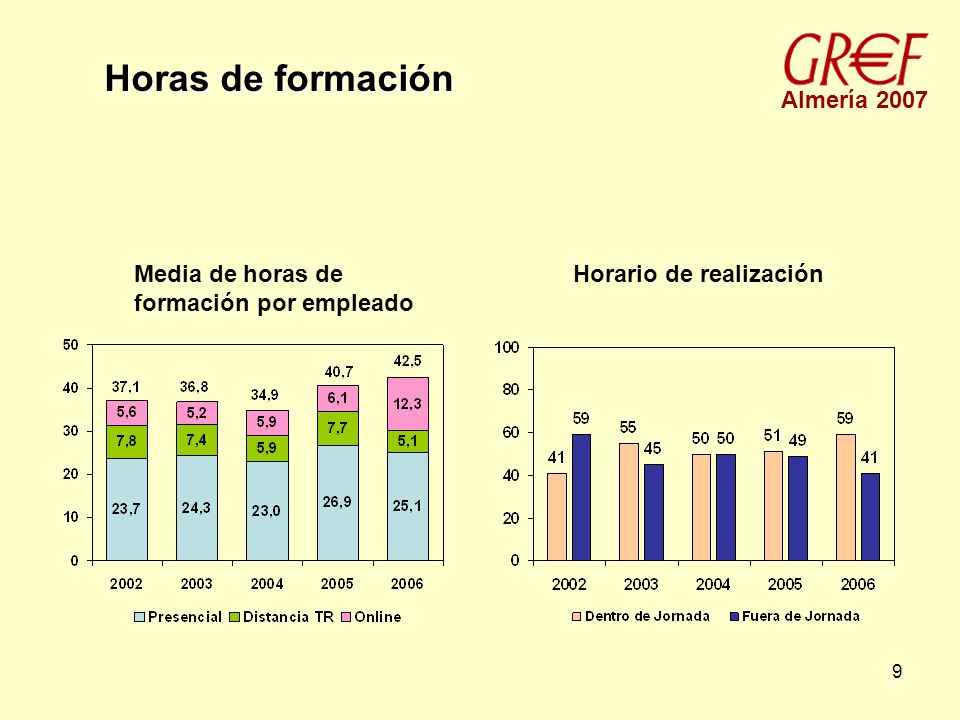 Horas de formación

GR€F
Almería 2007

Media de horas de formación por empleado

50
40
30
20
10
0

37,1
5,6
7,8
23,7

36,8
5,2
7,4
24,3

34,9
5,9
5,9
23,0

40,7
6,1
7,7
26,9

42,5
12,3
5,1
25,1

2002 2003 2004 2005 2006

Presencial Distancia TR Online

Horario de realización

100
80
60
40
20
0

41 59
55 45
50 50
51 49
59 41

2002 2003 2004 2005 2006

Dentro de Jornada Fuera de Jornada

9